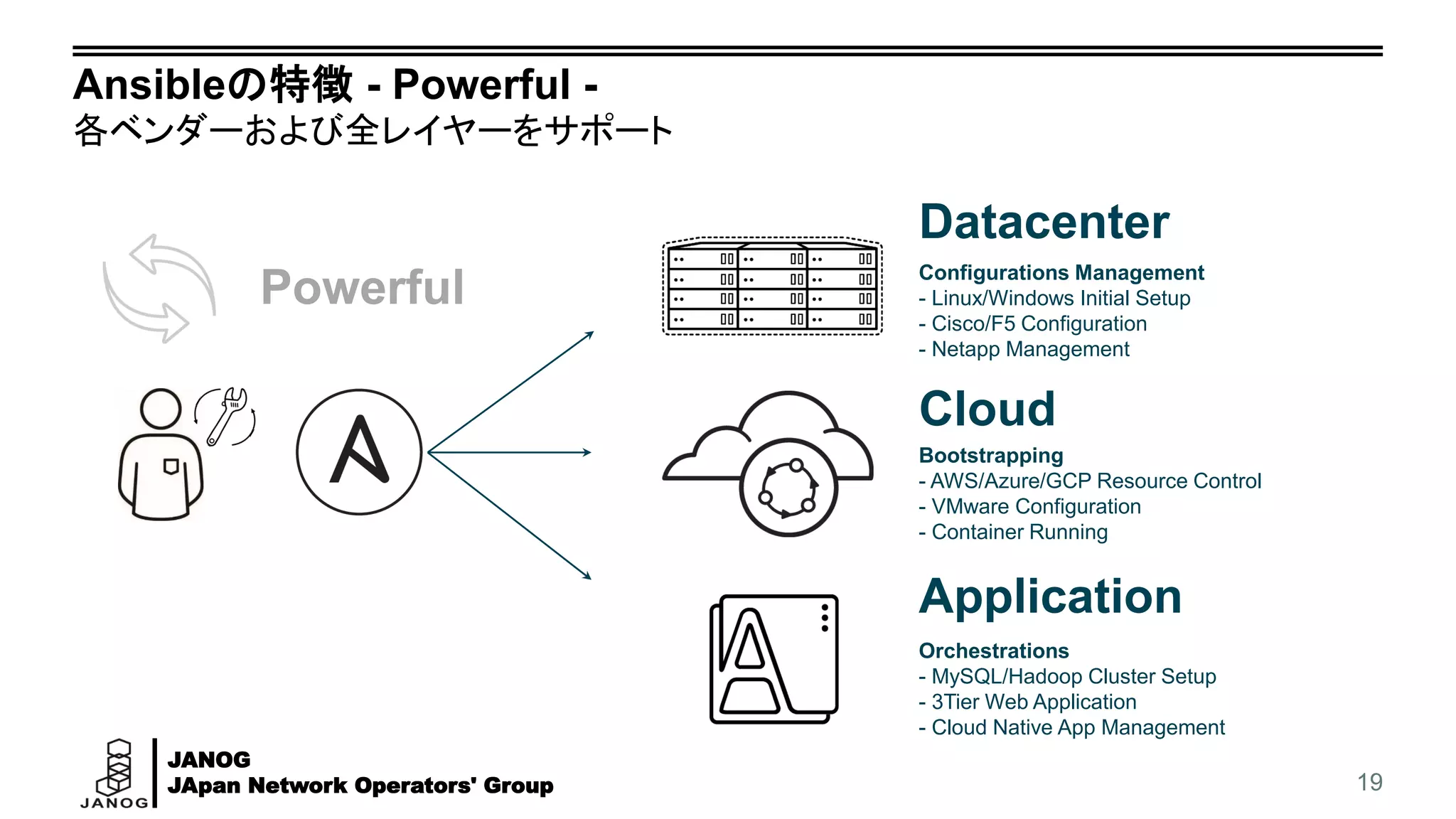 Ansibleの特徴 - Powerful -
各ベンダーおよび全レイヤーをサポート

Powerful

Datacenter

Configurations Management
- Linux/Windows Initial Setup
- Cisco/F5 Configuration
- Netapp Management

Cloud

Bootstrapping
- AWS/Azure/GCP Resource Control
- VMware Configuration
- Container Running

Application

Orchestrations
- MySQL/Hadoop Cluster Setup
- 3Tier Web Application
- Cloud Native App Management

JANOG
JANOG
JApan Network Operators' Group

19